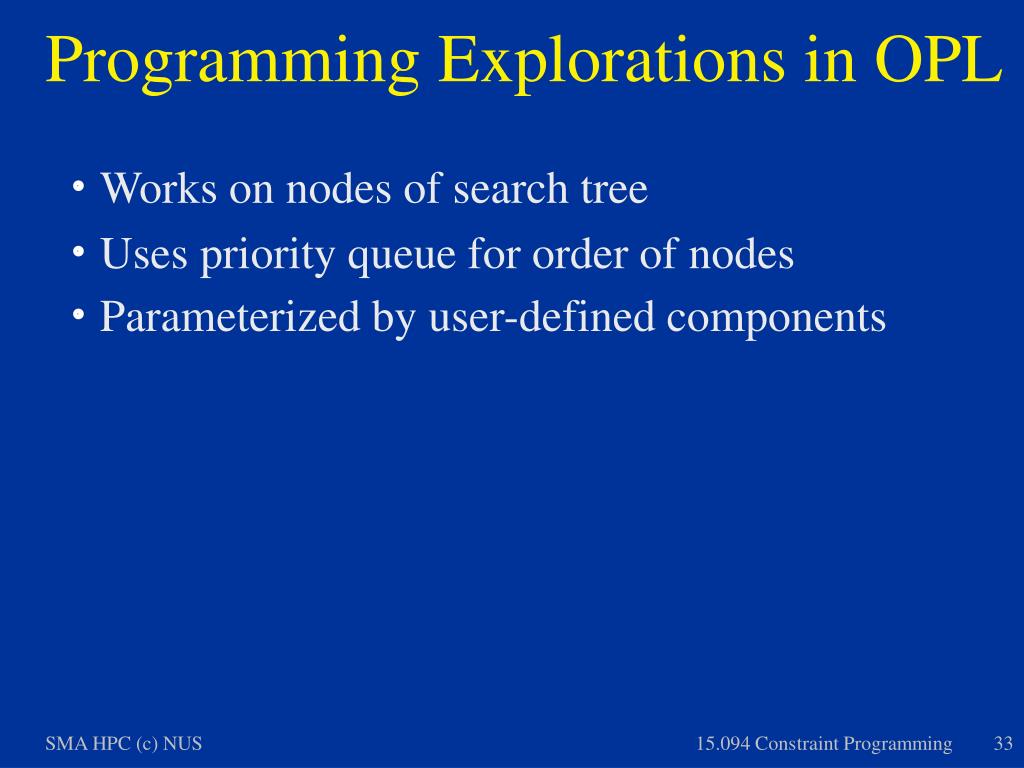 Programming Explorations in OPL

• Works on nodes of search tree
• Uses priority queue for order of nodes
• Parameterized by user-defined components

SMA HPC (c) NUS

15.094 Constraint Programming

33